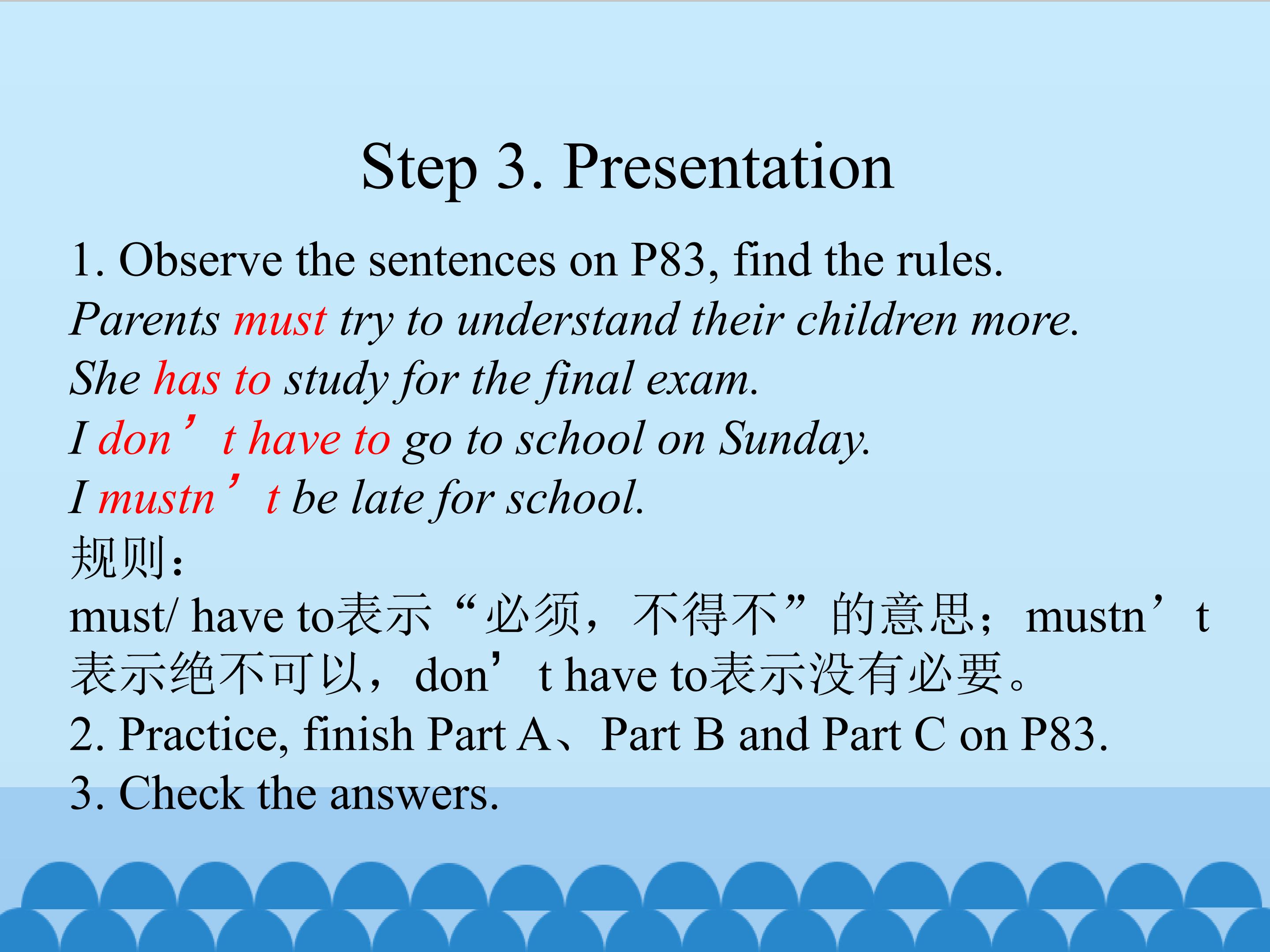 Step 3. Presentation

1. Observe the sentences on P83, find the rules.
Parents must try to understand their children more.
She has to study for the final exam.
I don’t have to go to school on Sunday.
I mustn’t be late for school.
规则：
must/ have to表示“必须，不得不”的意思；mustn’t 表示绝不可以，don’t have to表示没有必要。
2. Practice, finish Part A、Part B and Part C on P83.
3. Check the answers.